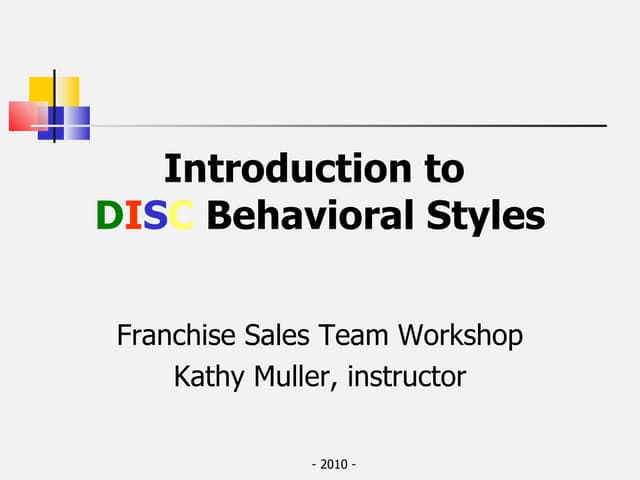 Introduction to
DISC Behavioral Styles

Franchise Sales Team Workshop
Kathy Muller, instructor

- 2010 -